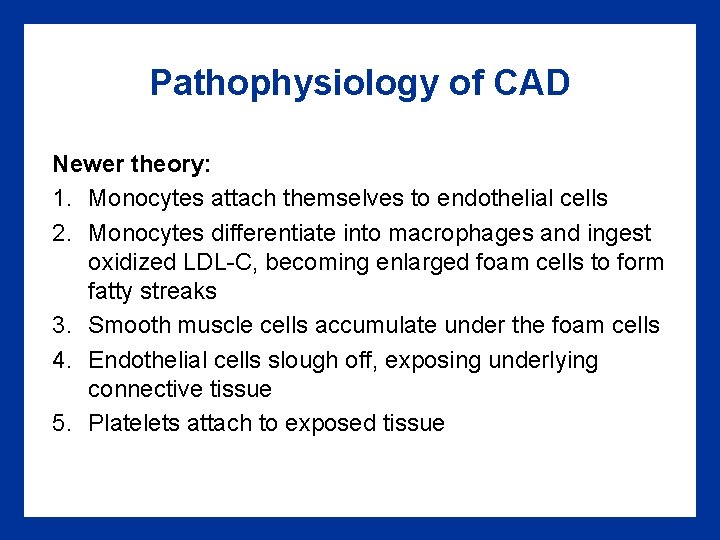 Pathophysiology of CAD

Newer theory:

1. Monocytes attach themselves to endothelial cells
2. Monocytes differentiate into macrophages and ingest oxidized LDL-C, becoming enlarged foam cells to form fatty streaks
3. Smooth muscle cells accumulate under the foam cells
4. Endothelial cells slough off, exposing underlying connective tissue
5. Platelets attach to exposed tissue